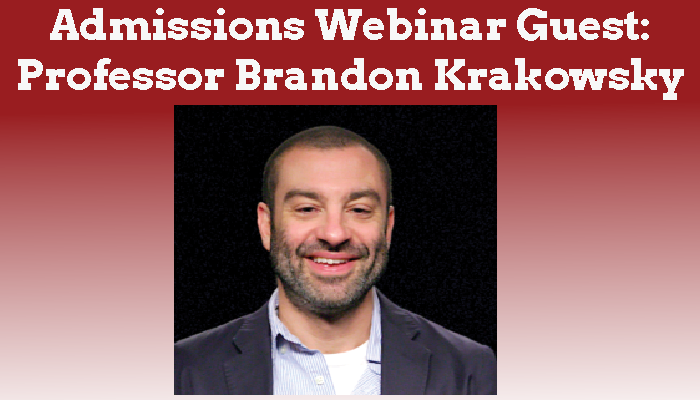 Admissions Webinar Guest:
Professor Brandon Krakowsky